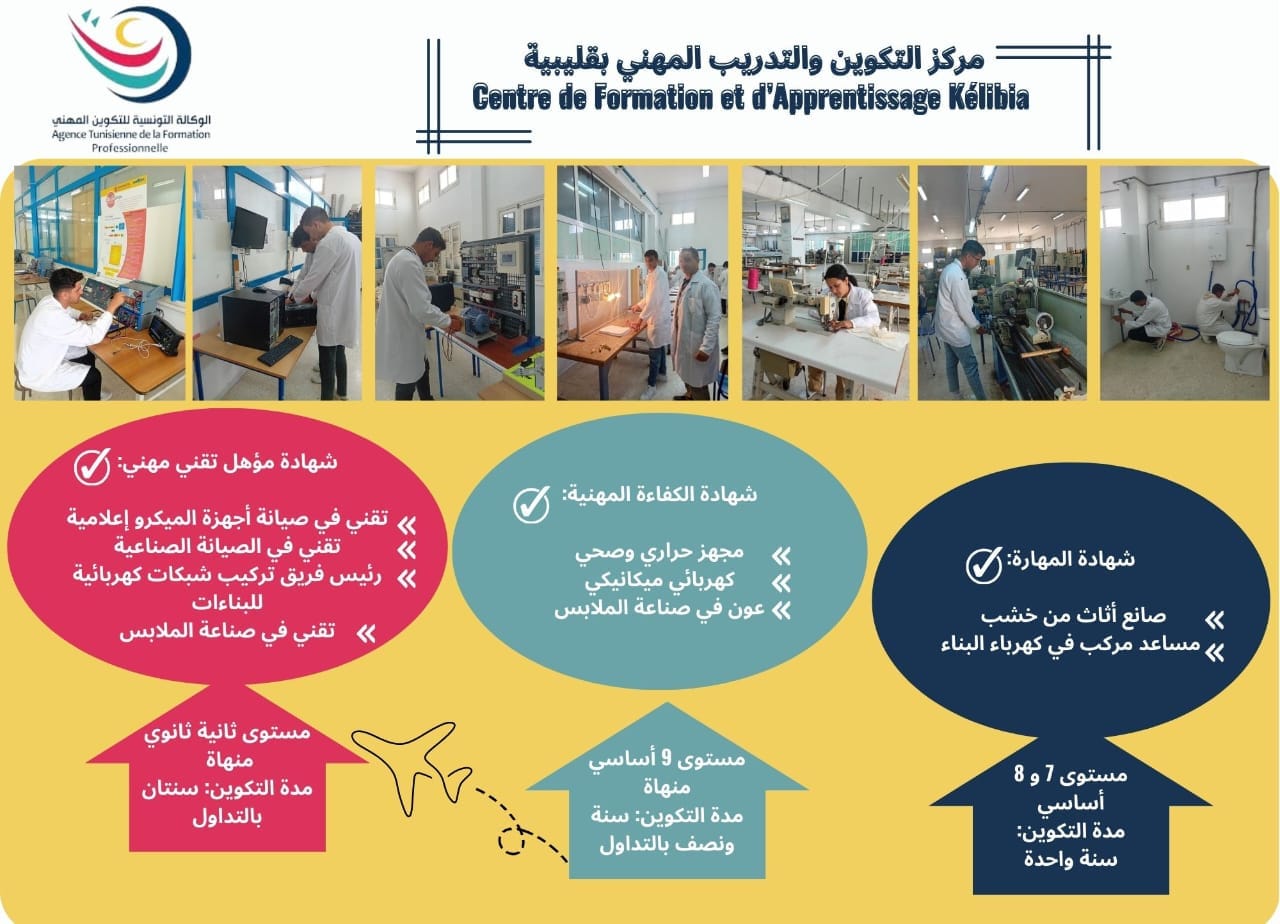 الوكالة التونسية للتكوين المهني
Agence Tunisienne de la Formation Professionnelle

مركز التكوين والتدريب المهني بقليبية
Centre de Formation et d'Apprentissage Kélibia

شهادة مؤهل تقني مهني:
» تقني في صيانة أجهزة الميكرو إعلامية
» تقني في الصيانة الصناعية
» رئيس فريق تركيب شبكات كهربائية للبناءات
» تقني في صناعة الملابس

مستوى ثانية ثانوي منهاة
مدة التكوين: سنتان بالتداول

شهادة الكفاءة المهنية:
» مجهز حراري وصحي
» كهربائي ميكانيكي
» عون في صناعة الملابس

مستوى 9 أساسي منهاة
مدة التكوين: سنة ونصف بالتداول

شهادة المهارة:
» صانع أثاث من خشب
» مساعد مركب في كهرباء البناء

مستوى 7 و 8 أساسي
مدة التكوين: سنة واحدة